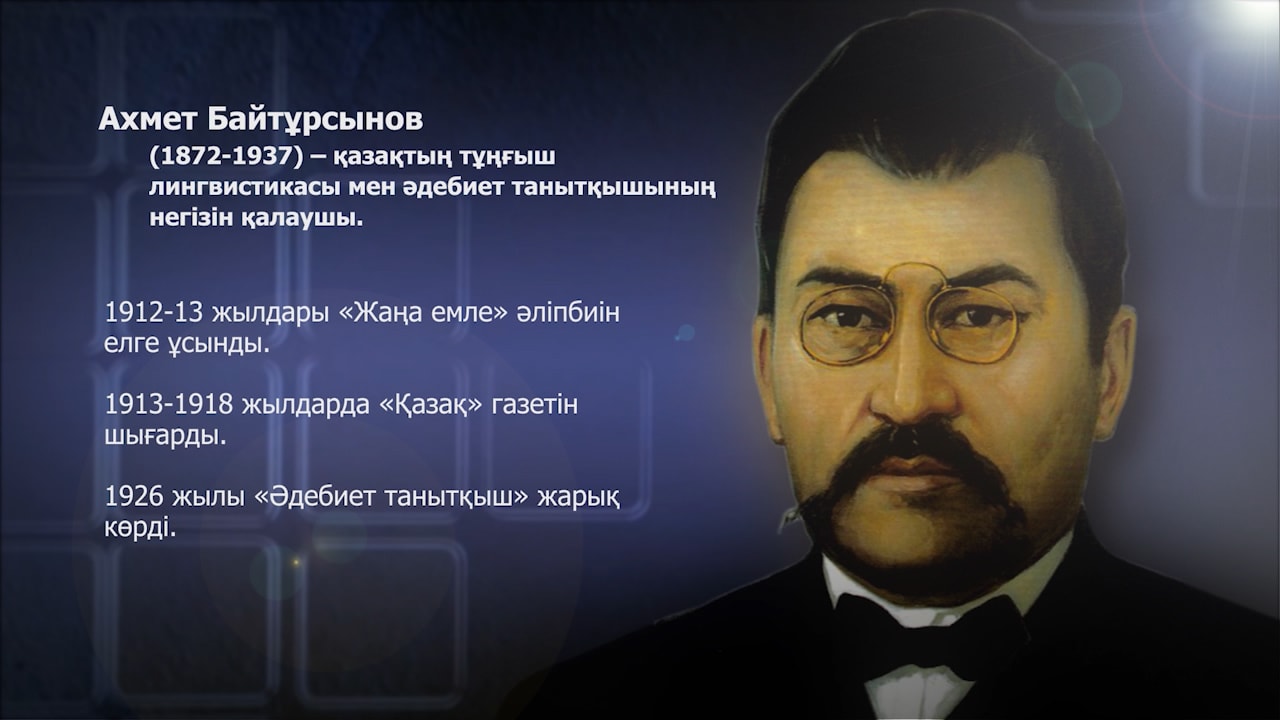 Ахмет Байтұрсынов
(1872-1937) – қазақтың тұңғыш лингвистикасы мен әдебиет танытқышының негізін қалаушы.

1912-13 жылдары «Жаңа емле» әліпбиін елге ұсынды.

1913-1918 жылдарда «Қазақ» газетін шығарды.

1926 жылы «Әдебиет танытқыш» жарық көрді.